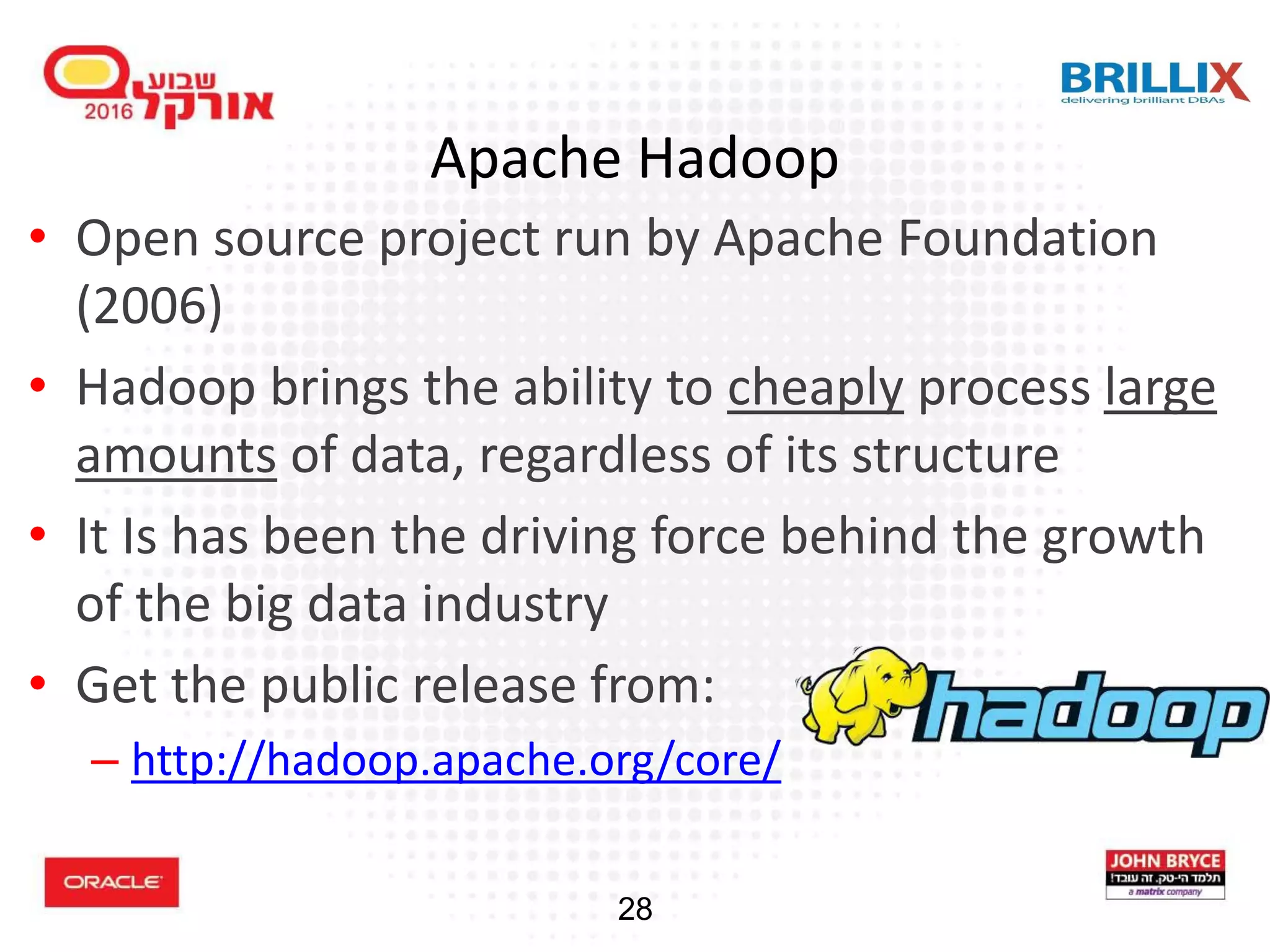 שבוע אורקל 2016

BRILLIX
delivering brilliant DBAs

Apache Hadoop

• Open source project run by Apache Foundation (2006)

• Hadoop brings the ability to cheaply process large amounts of data, regardless of its structure

• It Is has been the driving force behind the growth of the big data industry

• Get the public release from:
– http://hadoop.apache.org/core/

hadoop

ORACLE

28

JOHN BRYCE
תלמד הי-טק. זה עובד!
a matrix company